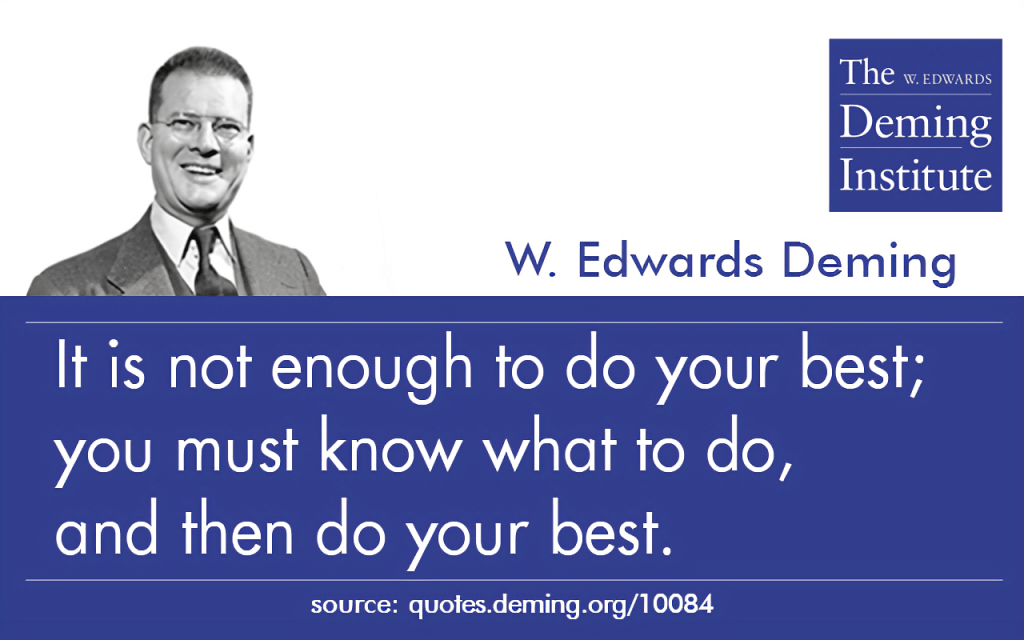 The W. EDWARDS Deming Institute

W. Edwards Deming

It is not enough to do your best; you must know what to do, and then do your best.

source: quotes.deming.org/10084